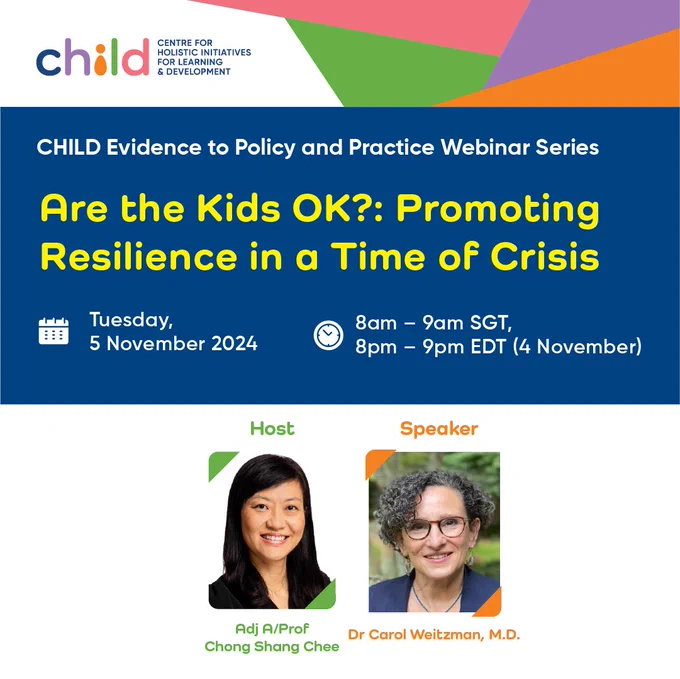 child CENTRE FOR HOLISTIC INITIATIVES FOR LEARNING & DEVELOPMENT

CHILD Evidence to Policy and Practice Webinar Series

Are the Kids OK?: Promoting Resilience in a Time of Crisis

Tuesday, 5 November 2024

8am – 9am SGT, 8pm – 9pm EDT (4 November)

Host

Adj A/Prof Chong Shang Chee

Speaker

Dr Carol Weitzman, M.D.